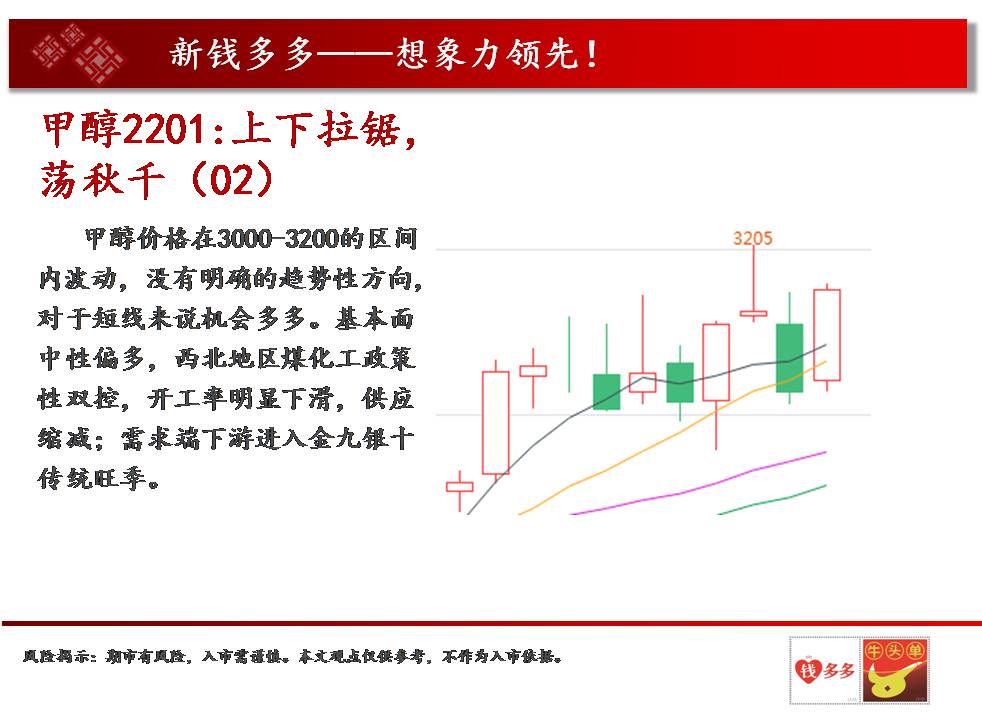 新钱多多——想象力领先！

甲醇2201：上下拉锯，荡秋千（02）

甲醇价格在3000-3200的区间内波动，没有明确的趋势性方向，对于短线来说机会多多。基本面中性偏多，西北地区煤化工政策性双控，开工率明显下滑，供应缩减；需求端下游进入金九银十传统旺季。

3205

风险揭示：期市有风险，入市需谨慎。本文观点仅供参考，不作为入市依据。

钱多多 牛头单